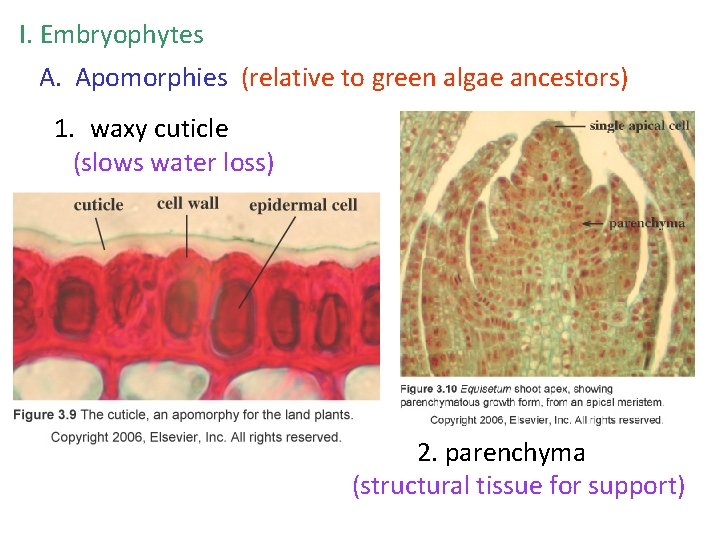 I. Embryophytes

A. Apomorphies (relative to green algae ancestors)

1. waxy cuticle
(slows water loss)

cuticle
cell wall
epidermal cell

Figure 3.9 The cuticle, an apomorphy for the land plants.
Copyright 2006, Elsevier, Inc. All rights reserved.

single apical cell
parenchyma

Figure 3.10 Equisetum shoot apex, showing parenchymatous growth form, from an apical meristem.
Copyright 2006, Elsevier, Inc. All rights reserved.

2. parenchyma
(structural tissue for support)